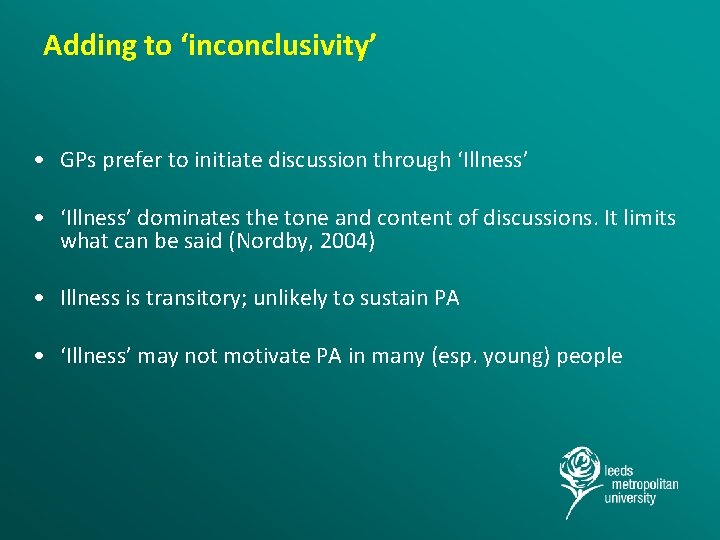 Adding to ‘inconclusivity’

• GPs prefer to initiate discussion through ‘Illness’

• ‘Illness’ dominates the tone and content of discussions. It limits what can be said (Nordby, 2004)

• Illness is transitory; unlikely to sustain PA

• ‘Illness’ may not motivate PA in many (esp. young) people

leeds metropolitan university